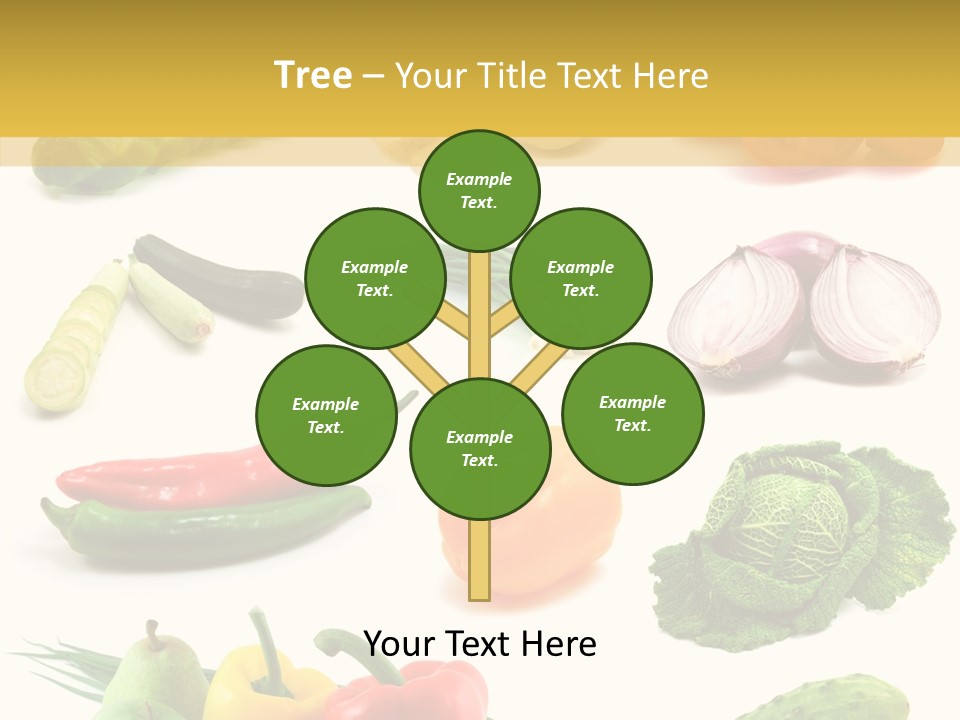 Tree – Your Title Text Here

Example Text.

Example Text.

Example Text.

Example Text.

Example Text.

Example Text.

Your Text Here